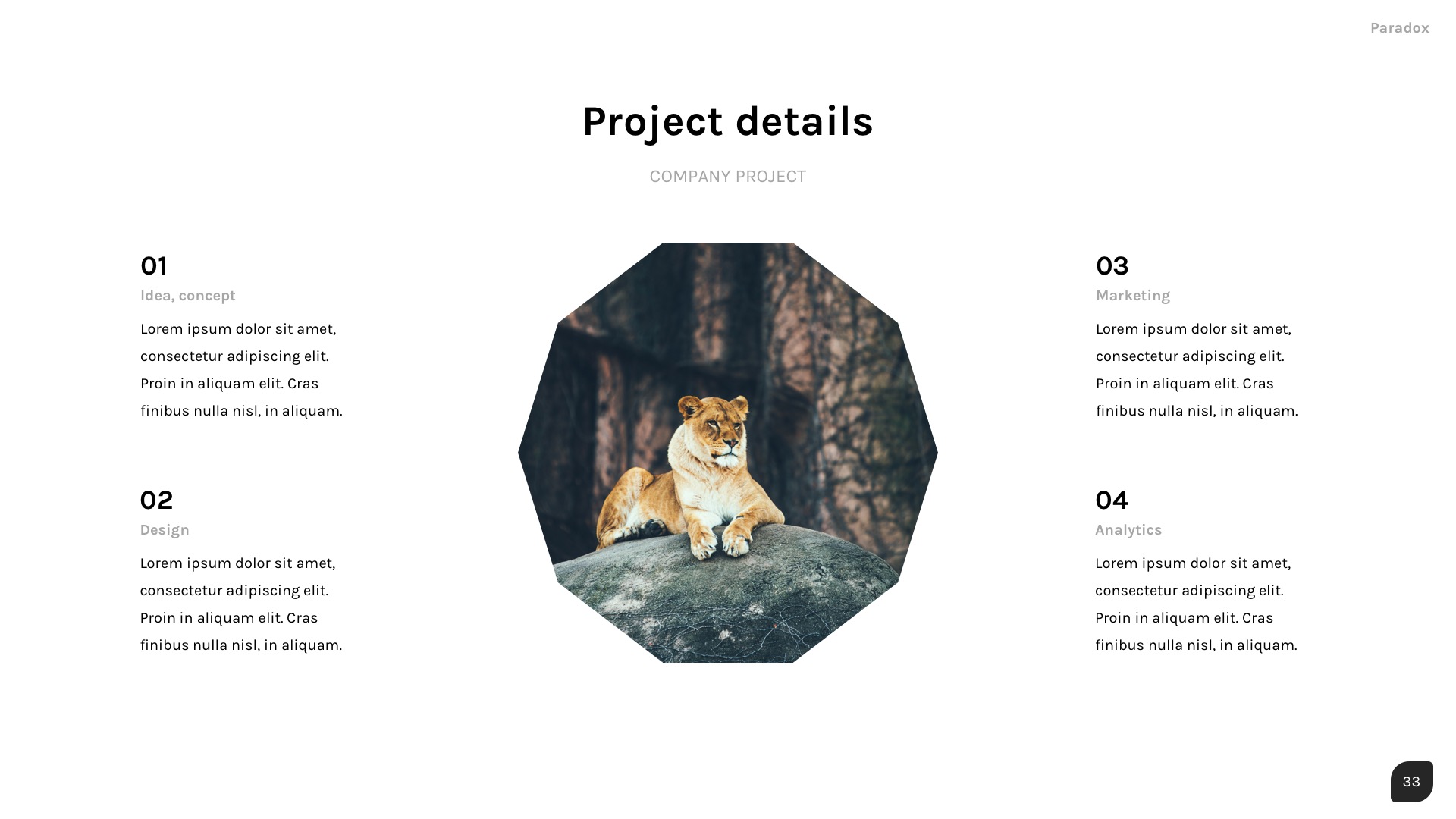 Paradox

Project details

COMPANY PROJECT

01
Idea, concept
Lorem ipsum dolor sit amet, consectetur adipiscing elit. Proin in aliquam elit. Cras finibus nulla nisl, in aliquam.

02
Design
Lorem ipsum dolor sit amet, consectetur adipiscing elit. Proin in aliquam elit. Cras finibus nulla nisl, in aliquam.

03
Marketing
Lorem ipsum dolor sit amet, consectetur adipiscing elit. Proin in aliquam elit. Cras finibus nulla nisl, in aliquam.

04
Analytics
Lorem ipsum dolor sit amet, consectetur adipiscing elit. Proin in aliquam elit. Cras finibus nulla nisl, in aliquam.

33